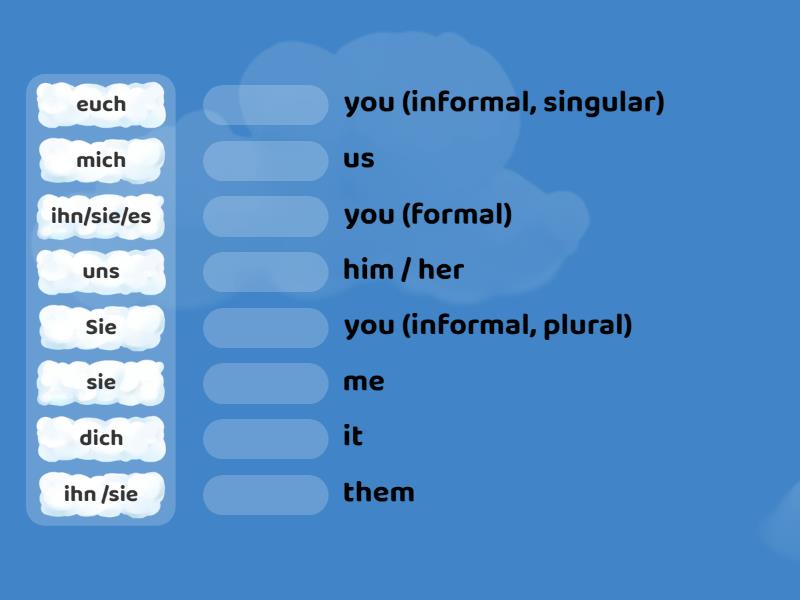 euch
mich
ihn/sie/es
uns
Sie
sie
dich
ihn /sie

you (informal, singular)
us
you (formal)
him / her
you (informal, plural)
me
it
them